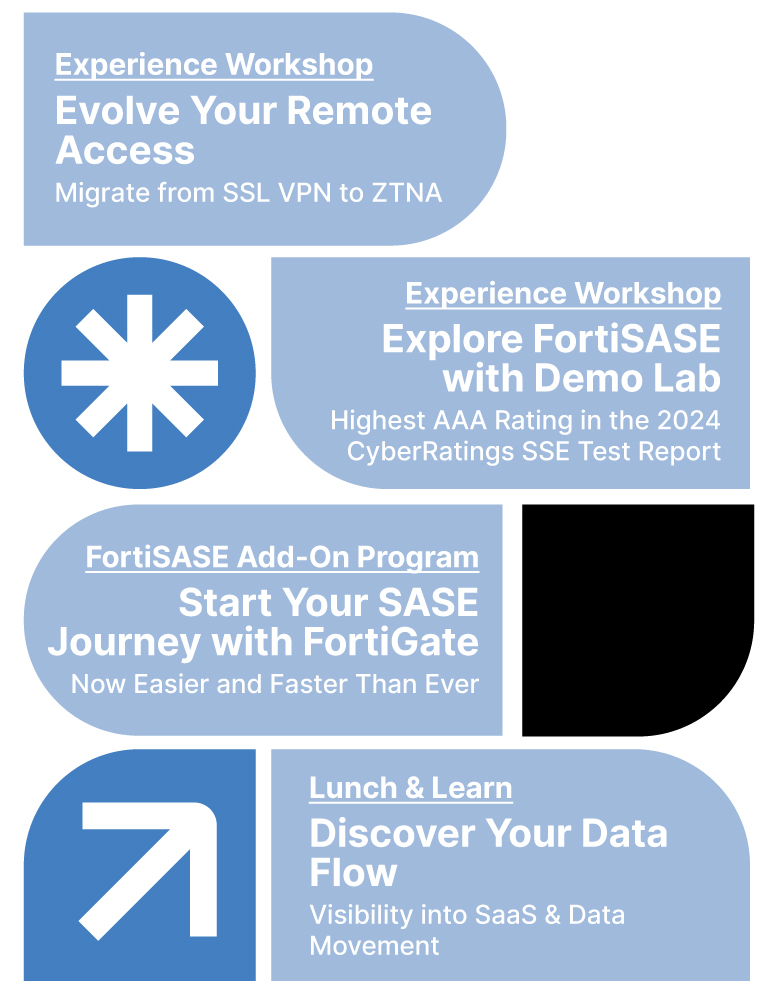 Experience Workshop
Evolve Your Remote Access
Migrate from SSL VPN to ZTNA

Experience Workshop
Explore FortiSASE with Demo Lab
Highest AAA Rating in the 2024 CyberRatings SSE Test Report

FortiSASE Add-On Program
Start Your SASE Journey with FortiGate
Now Easier and Faster Than Ever

Lunch & Learn
Discover Your Data Flow
Visibility into SaaS & Data Movement